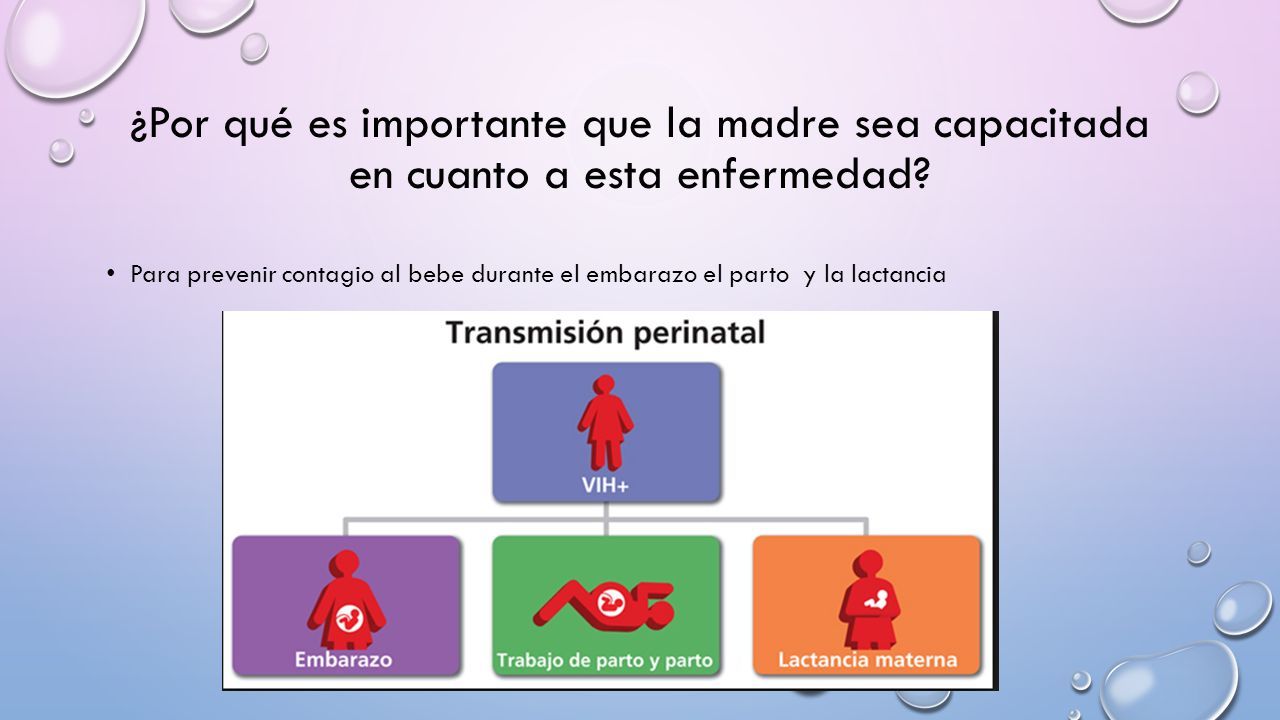 ¿Por qué es importante que la madre sea capacitada en cuanto a esta enfermedad?

• Para prevenir contagio al bebe durante el embarazo el parto y la lactancia

Transmisión perinatal

VIH+

Embarazo

Trabajo de parto y parto

Lactancia materna